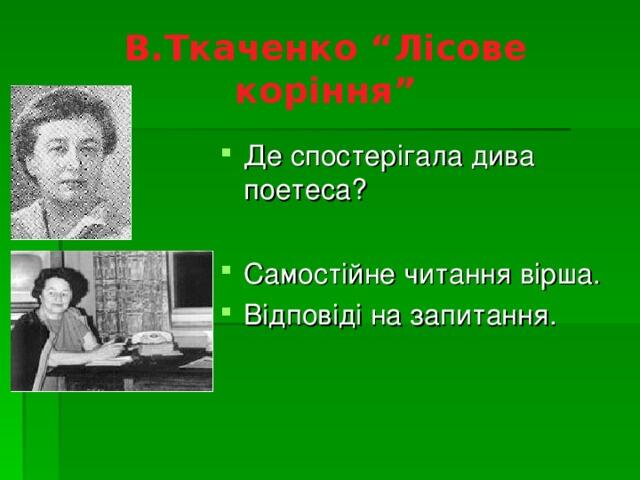 В.Ткаченко “Лісове коріння”

Де спостерігала дива поетеса?

Самостійне читання вірша.

Відповіді на запитання.